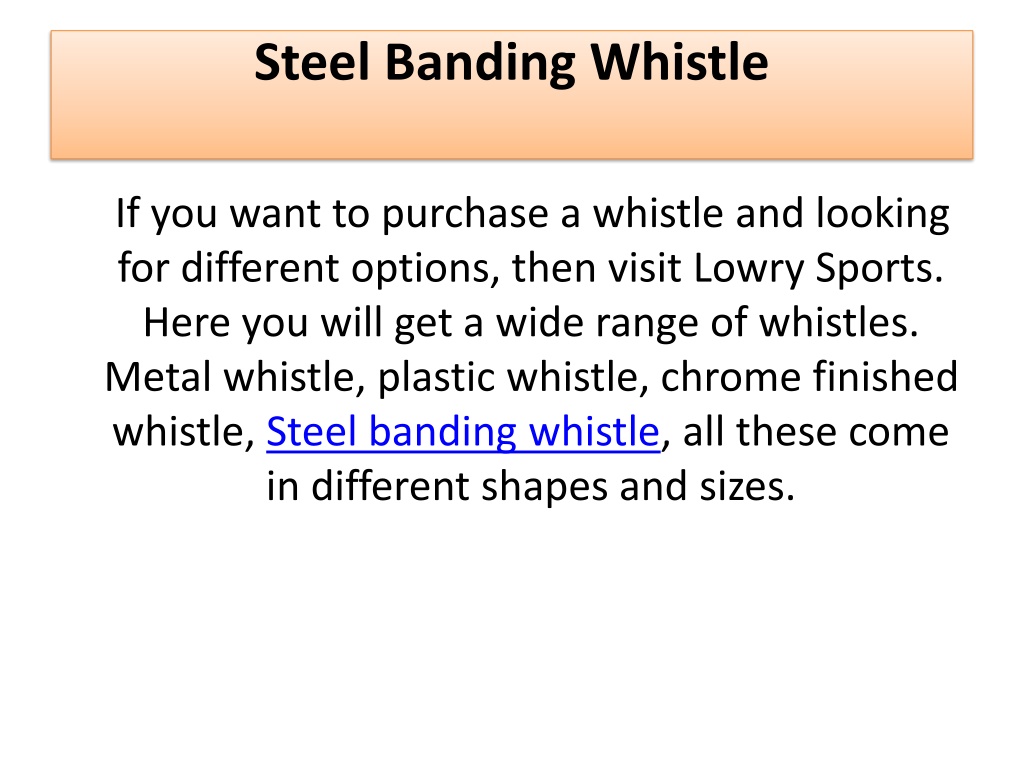 Steel Banding Whistle

If you want to purchase a whistle and looking for different options, then visit Lowry Sports. Here you will get a wide range of whistles. Metal whistle, plastic whistle, chrome finished whistle, Steel banding whistle, all these come in different shapes and sizes.